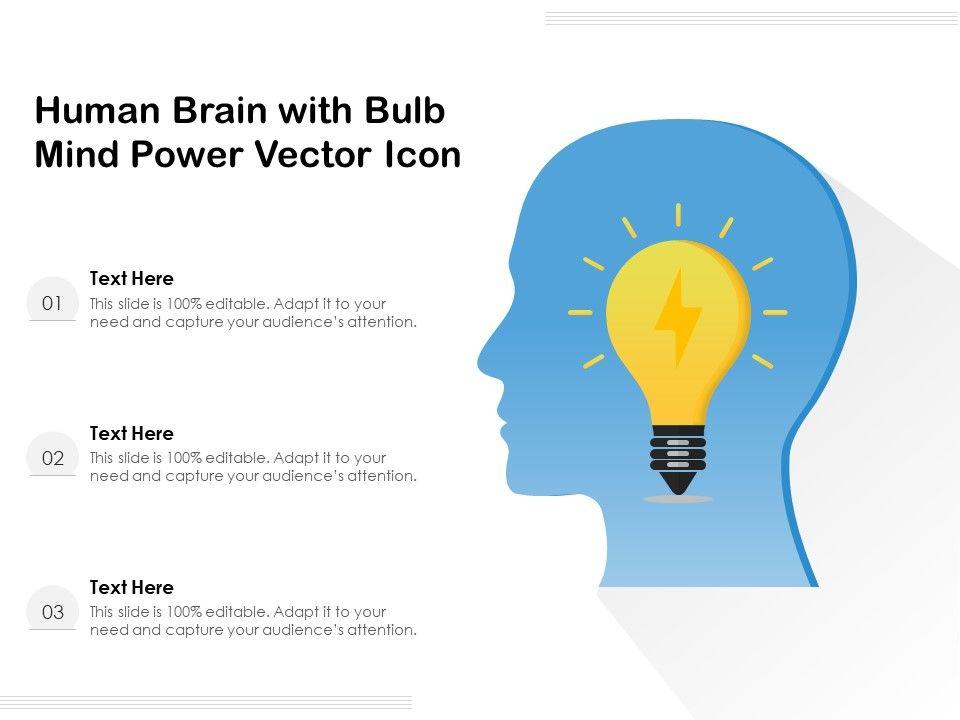 Human Brain with Bulb Mind Power Vector Icon

01
Text Here
This slide is 100% editable. Adapt it to your need and capture your audience's attention.

02
Text Here
This slide is 100% editable. Adapt it to your need and capture your audience's attention.

03
Text Here
This slide is 100% editable. Adapt it to your need and capture your audience's attention.